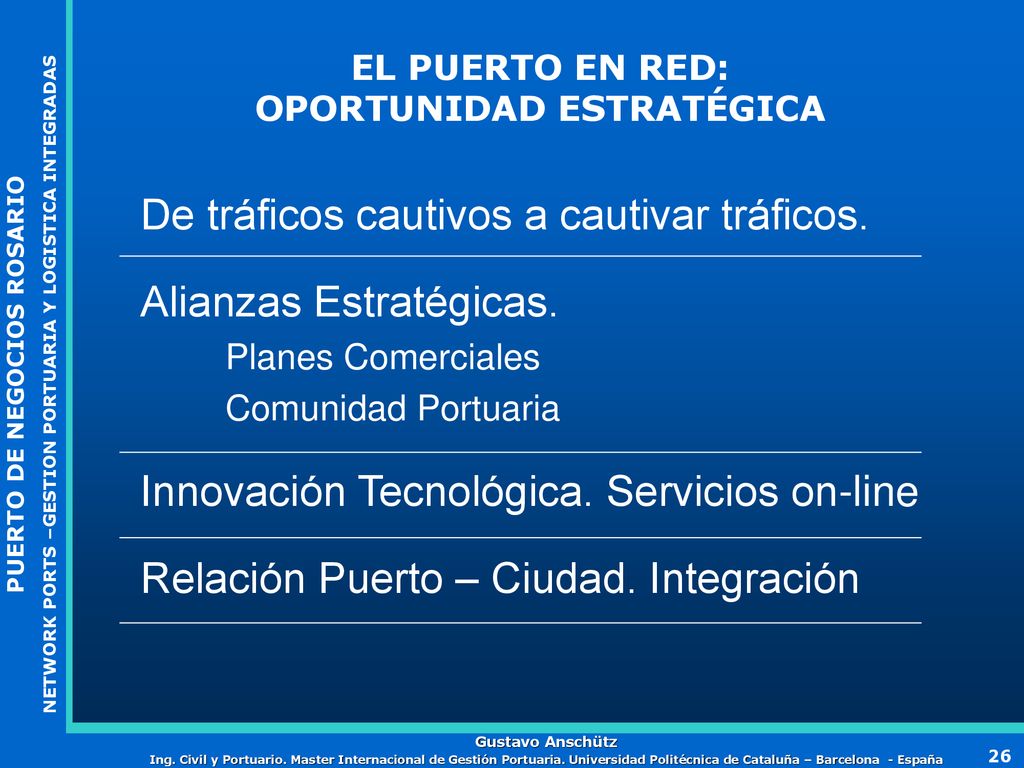 PUERTO DE NEGOCIOS ROSARIO

NETWORK PORTS –GESTION PORTUARIA Y LOGISTICA INTEGRADAS

EL PUERTO EN RED:
OPORTUNIDAD ESTRATÉGICA

De tráficos cautivos a cautivar tráficos.

Alianzas Estratégicas.

Planes Comerciales

Comunidad Portuaria

Innovación Tecnológica. Servicios on-line

Relación Puerto – Ciudad. Integración

Gustavo Anschütz

Ing. Civil y Portuario. Master Internacional de Gestión Portuaria. Universidad Politécnica de Cataluña – Barcelona - España

26